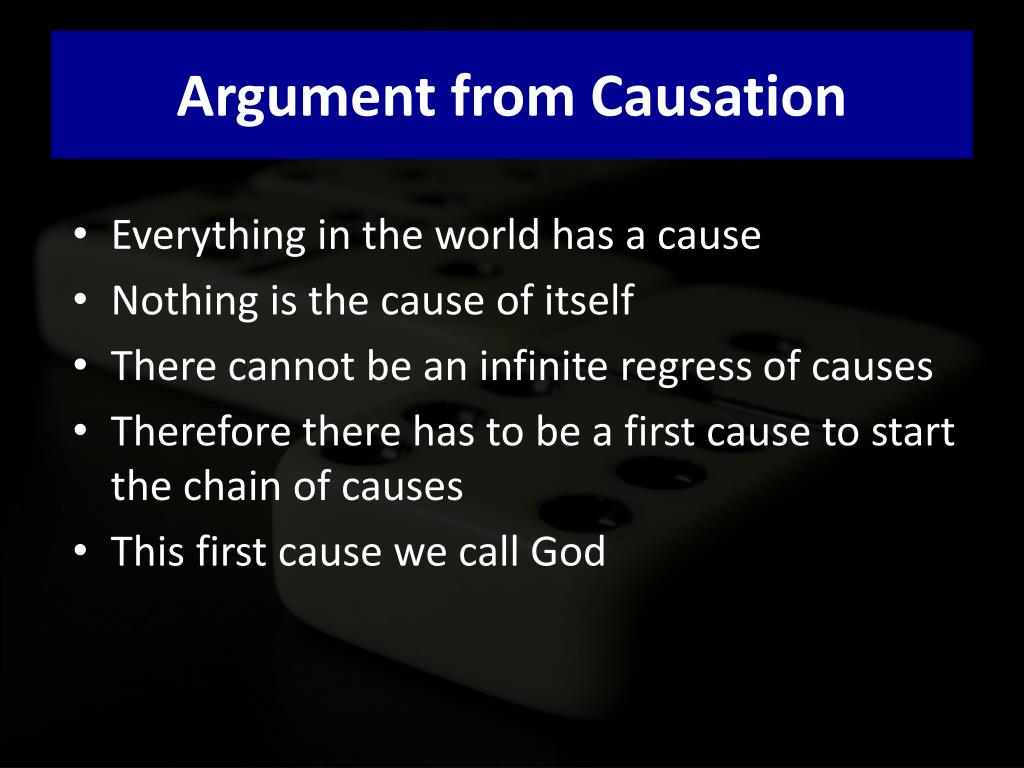 Argument from Causation

• Everything in the world has a cause
• Nothing is the cause of itself
• There cannot be an infinite regress of causes
• Therefore there has to be a first cause to start the chain of causes
• This first cause we call God